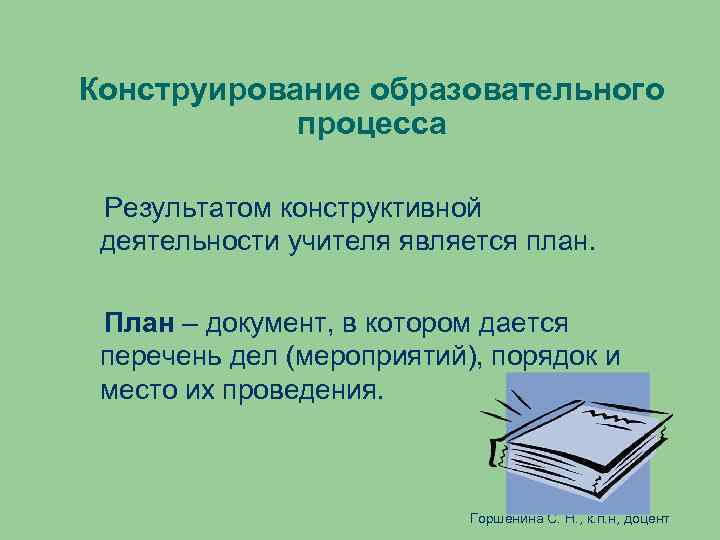 Конструирование образовательного процесса

Результатом конструктивной деятельности учителя является план.

План – документ, в котором дается перечень дел (мероприятий), порядок и место их проведения.

Горшенина С. Н., к.п.н, доцент